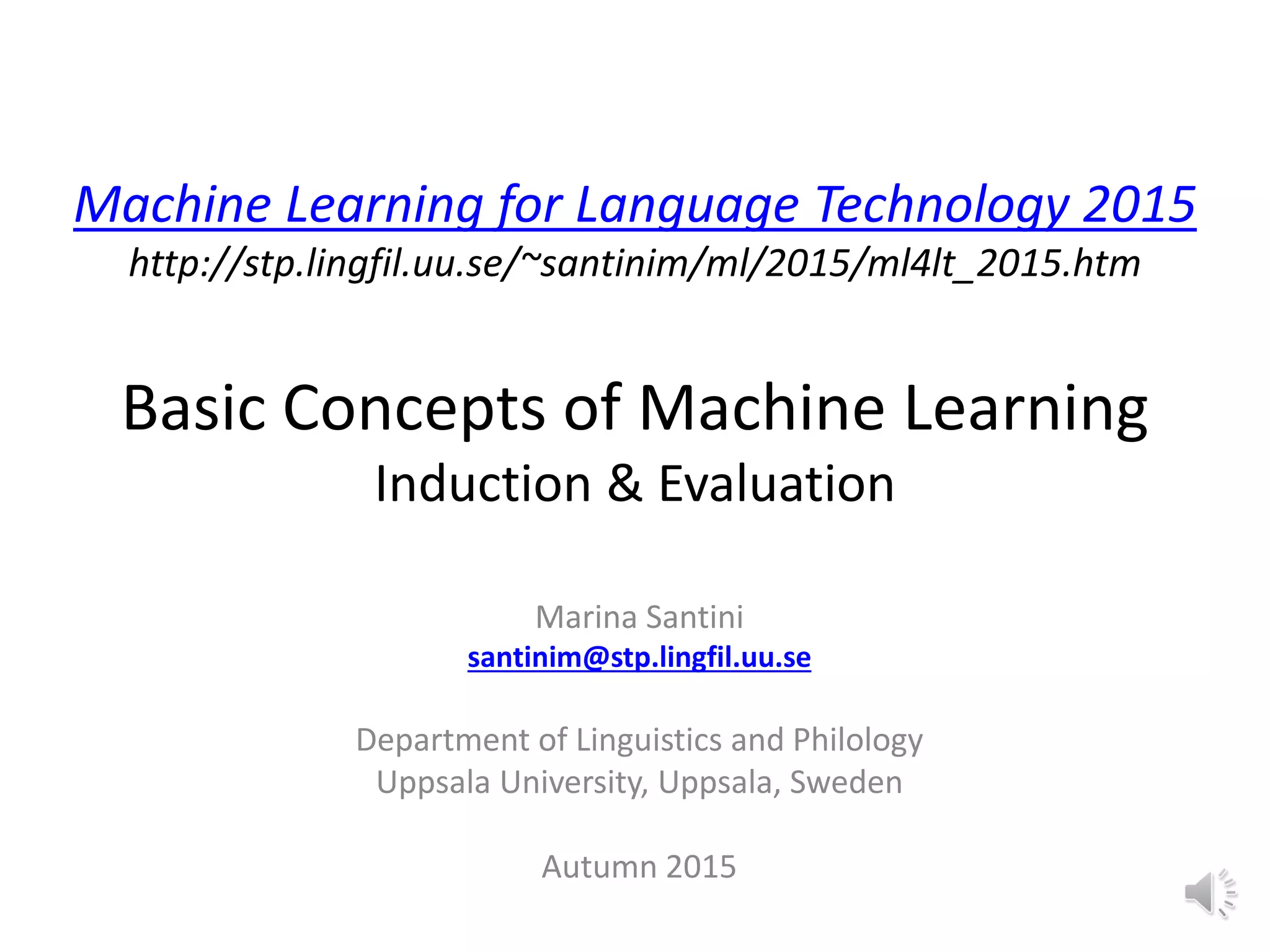 Machine Learning for Language Technology 2015
http://stp.lingfil.uu.se/~santinim/ml/2015/ml4lt_2015.htm

Basic Concepts of Machine Learning
Induction & Evaluation

Marina Santini
santinim@stp.lingfil.uu.se

Department of Linguistics and Philology
Uppsala University, Uppsala, Sweden

Autumn 2015